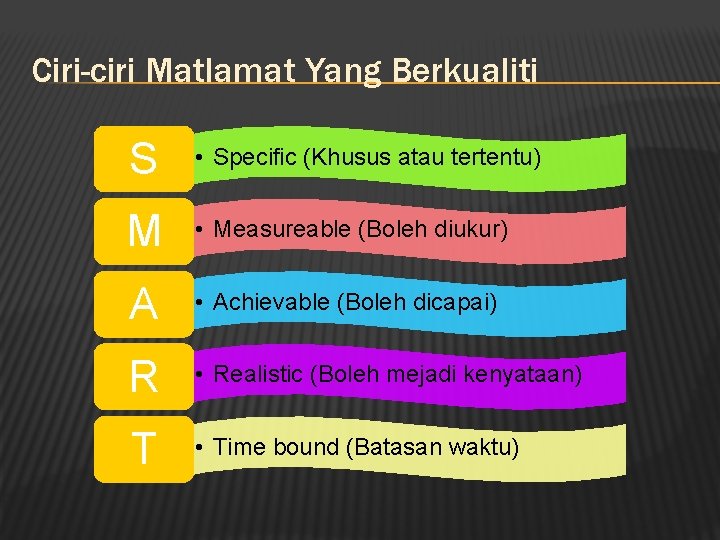 Ciri-ciri Matlamat Yang Berkualiti

S
• Specific (Khusus atau tertentu)

M
• Measureable (Boleh diukur)

A
• Achievable (Boleh dicapai)

R
• Realistic (Boleh mejadi kenyataan)

T
• Time bound (Batasan waktu)